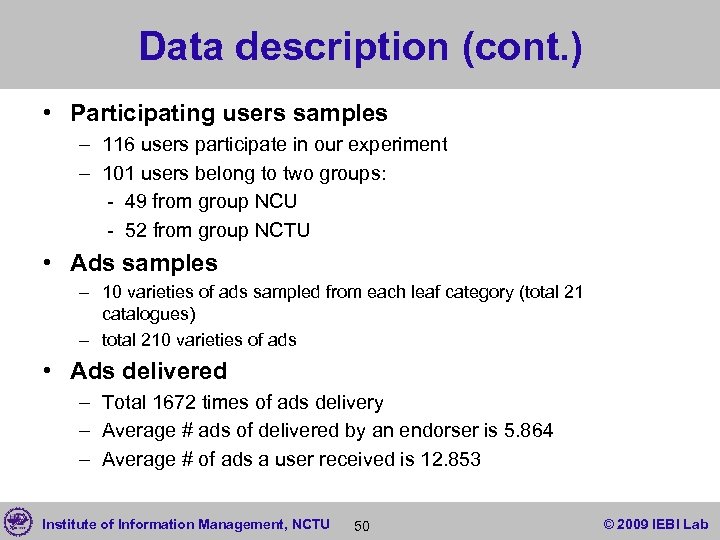 Data description (cont.)

• Participating users samples
– 116 users participate in our experiment
– 101 users belong to two groups:
- 49 from group NCU
- 52 from group NCTU

• Ads samples
– 10 varieties of ads sampled from each leaf category (total 21 catalogues)
– total 210 varieties of ads

• Ads delivered
– Total 1672 times of ads delivery
– Average # ads of delivered by an endorser is 5.864
– Average # of ads a user received is 12.853

Institute of Information Management, NCTU 50 © 2009 IEBI Lab